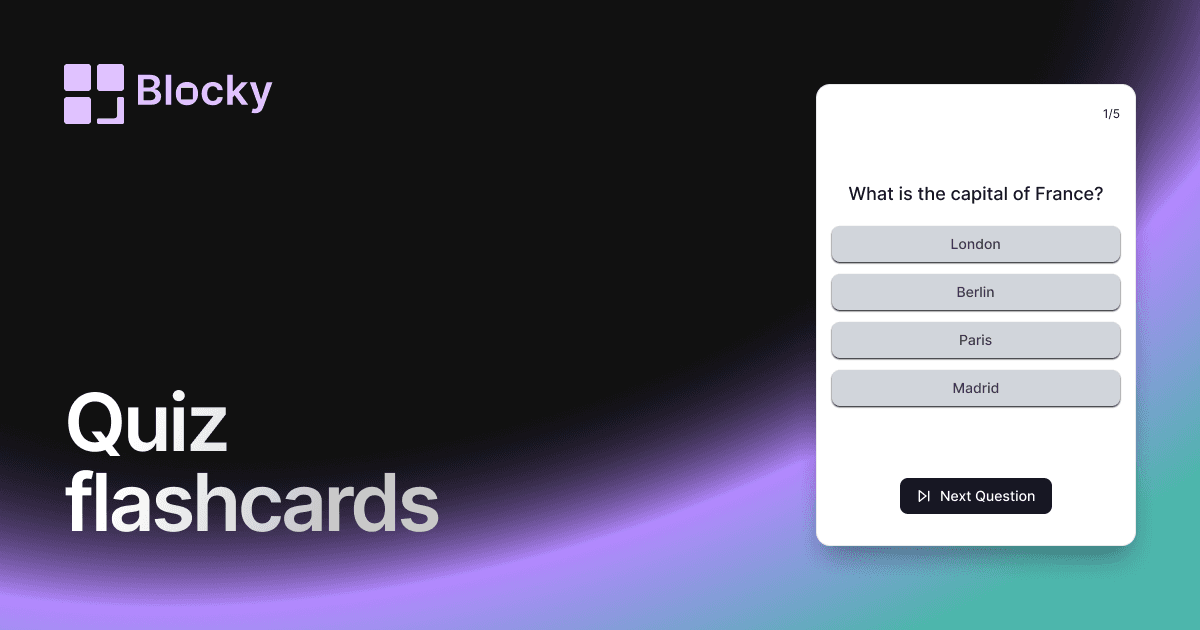 Blocky

Quiz flashcards

1/5

What is the capital of France?

London

Berlin

Paris

Madrid

Next Question